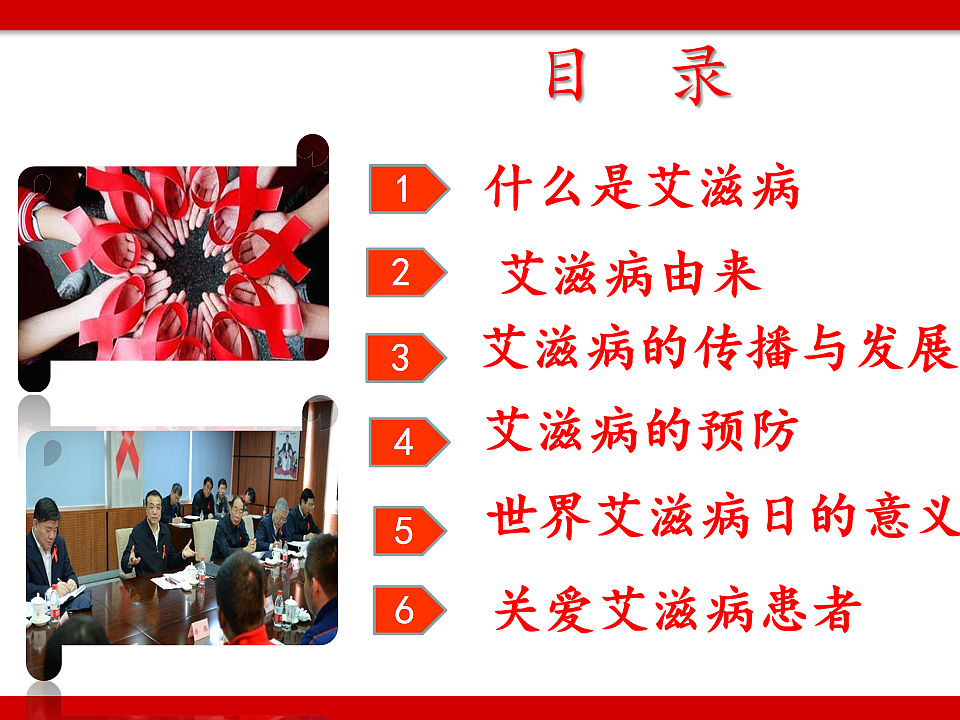 目　录

1 什么是艾滋病

2 艾滋病由来

3 艾滋病的传播与发展

4 艾滋病的预防

5 世界艾滋病日的意义

6 关爱艾滋病患者